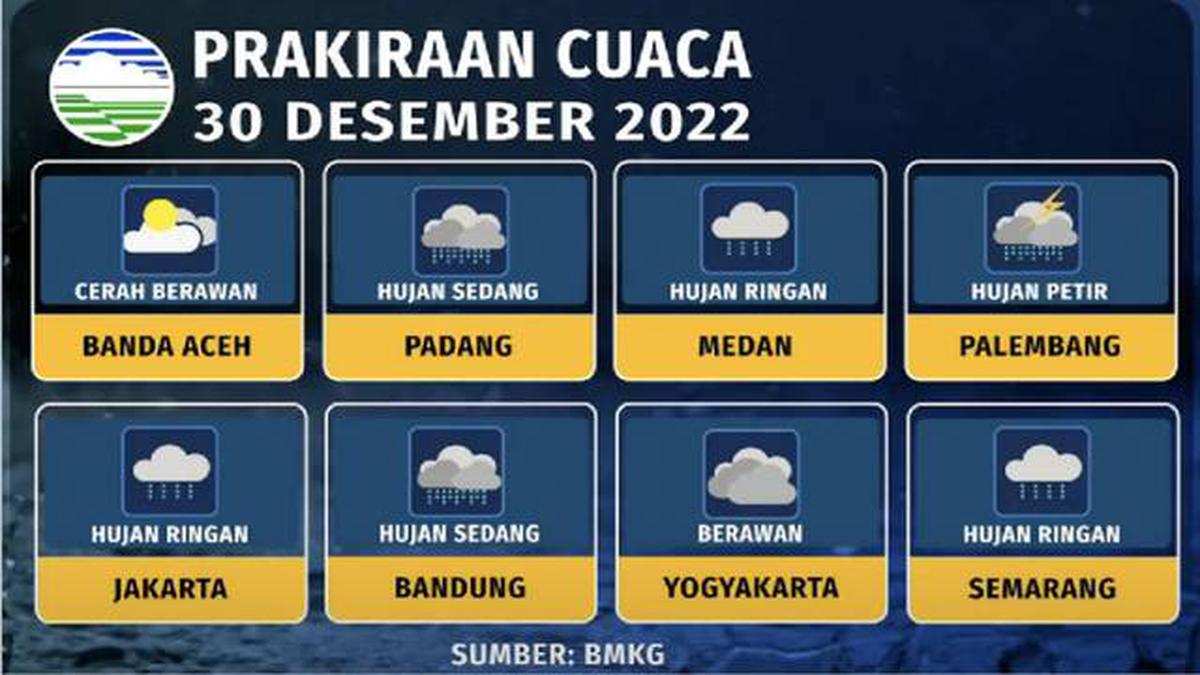 PRAKIRAAN CUACA
30 DESEMBER 2022

CERAH BERAWAN
BANDA ACEH

HUJAN SEDANG
PADANG

HUJAN RINGAN
MEDAN

HUJAN PETIR
PALEMBANG

HUJAN RINGAN
JAKARTA

HUJAN SEDANG
BANDUNG

BERAWAN
YOGYAKARTA

HUJAN RINGAN
SEMARANG

SUMBER: BMKG